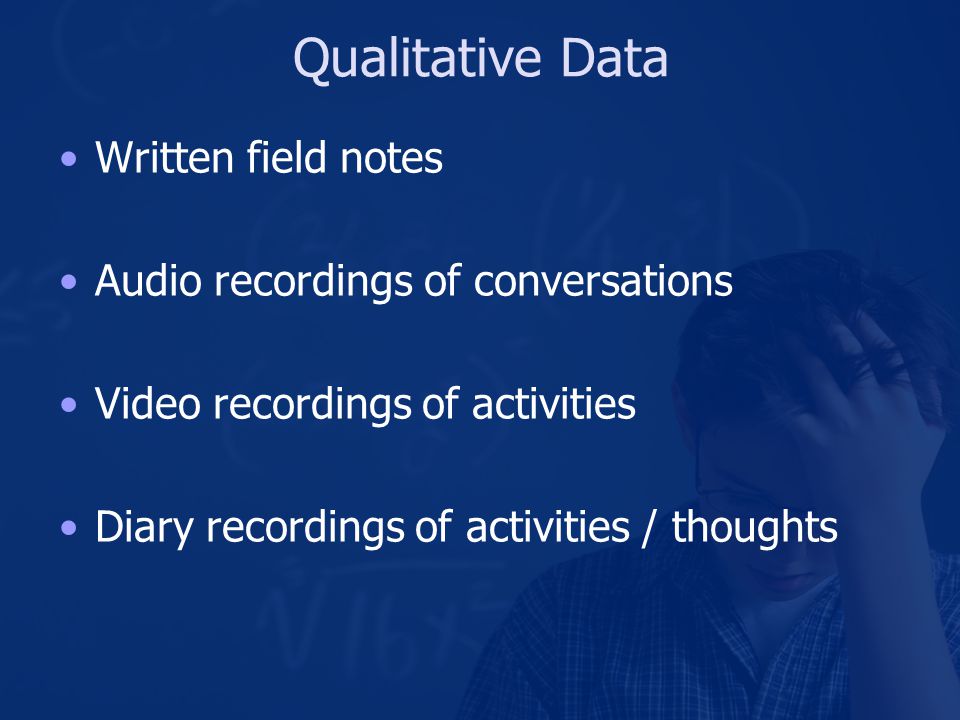 Qualitative Data

• Written field notes

• Audio recordings of conversations

• Video recordings of activities

• Diary recordings of activities / thoughts